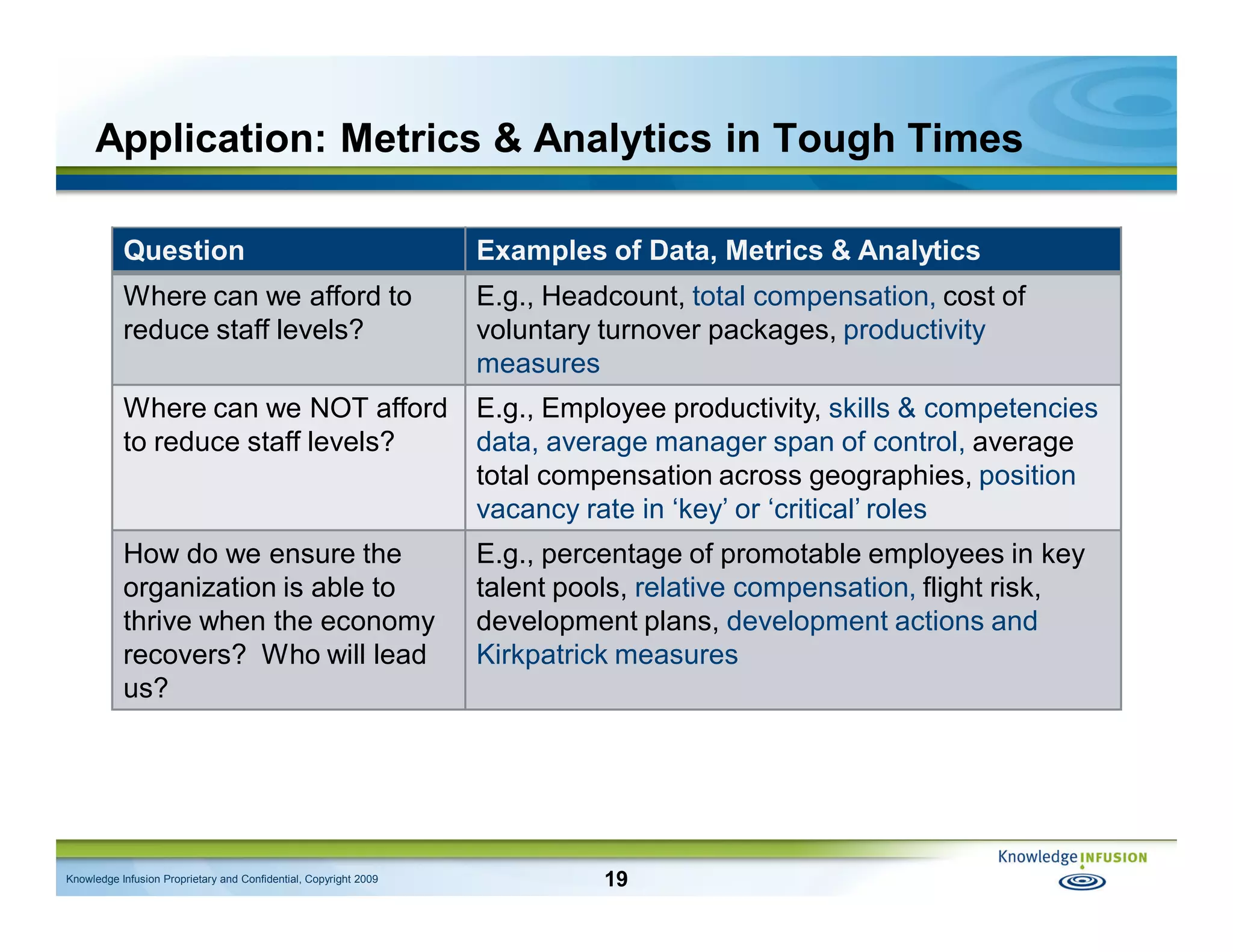 Application: Metrics & Analytics in Tough Times

| Question | Examples of Data, Metrics & Analytics |
|---|---|
| Where can we afford to reduce staff levels? | E.g., Headcount, total compensation, cost of voluntary turnover packages, productivity measures |
| Where can we NOT afford to reduce staff levels? | E.g., Employee productivity, skills & competencies data, average manager span of control, average total compensation across geographies, position vacancy rate in ‘key’ or ‘critical’ roles |
| How do we ensure the organization is able to thrive when the economy recovers? Who will lead us? | E.g., percentage of promotable employees in key talent pools, relative compensation, flight risk, development plans, development actions and Kirkpatrick measures |

Knowledge Infusion Proprietary and Confidential, Copyright 2009

19

Knowledge INFUSION